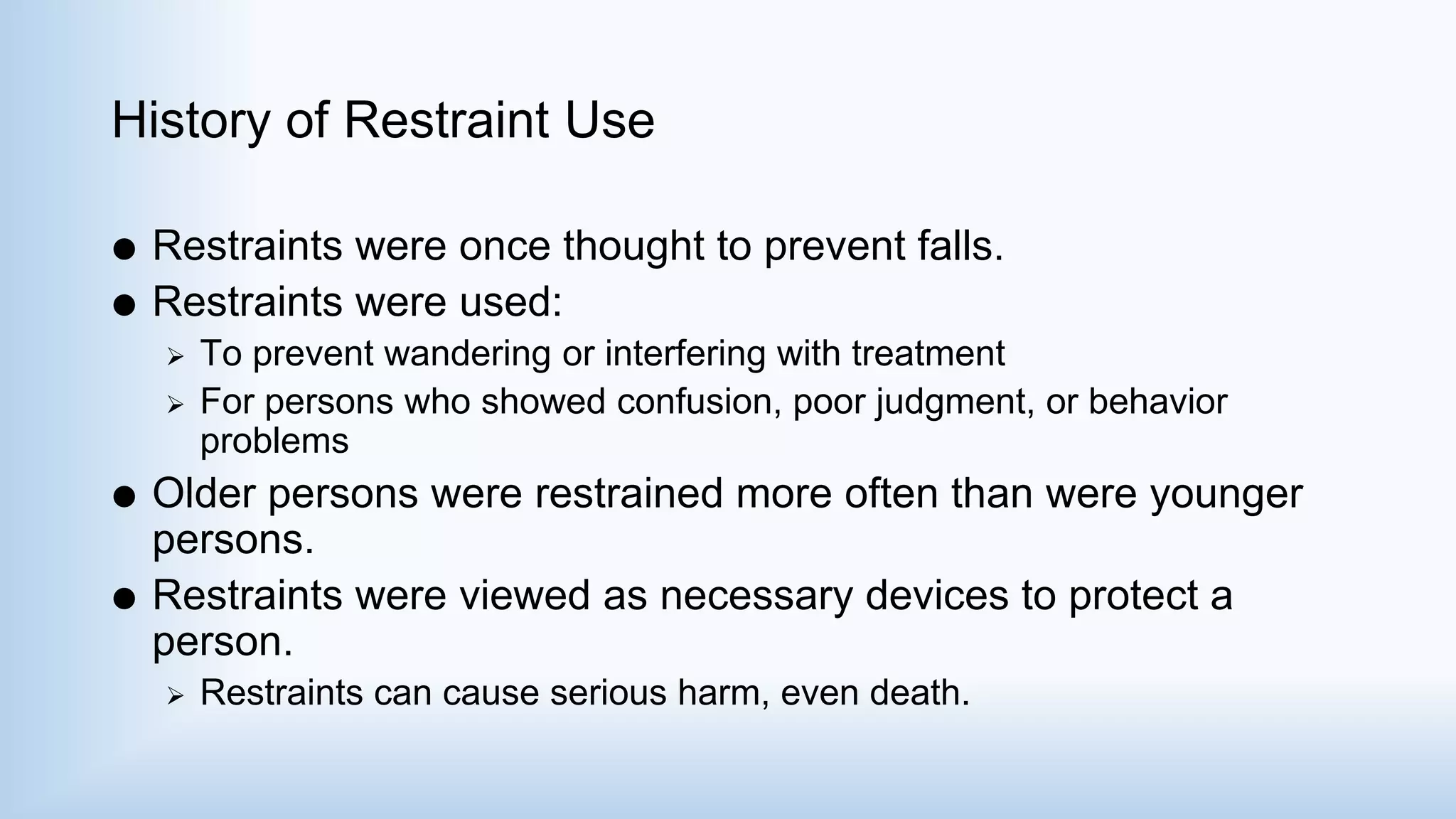 History of Restraint Use

● Restraints were once thought to prevent falls.
● Restraints were used:
➢ To prevent wandering or interfering with treatment
➢ For persons who showed confusion, poor judgment, or behavior problems
● Older persons were restrained more often than were younger persons.
● Restraints were viewed as necessary devices to protect a person.
➢ Restraints can cause serious harm, even death.